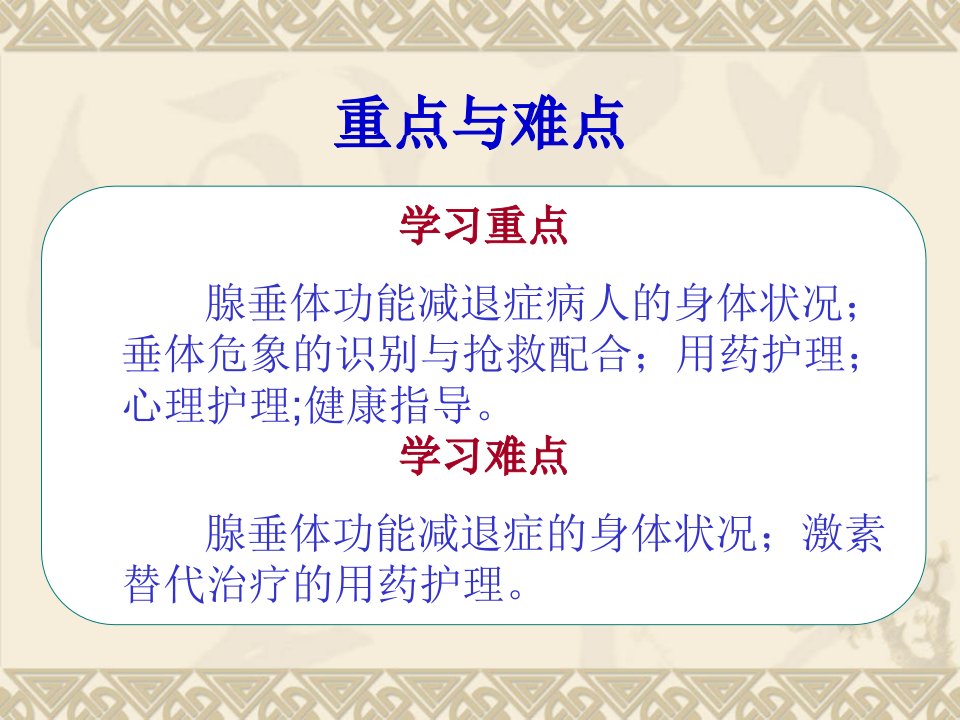 重点与难点

学习重点

腺垂体功能减退症病人的身体状况；垂体危象的识别与抢救配合；用药护理；心理护理;健康指导。

学习难点

腺垂体功能减退症的身体状况；激素替代治疗的用药护理。